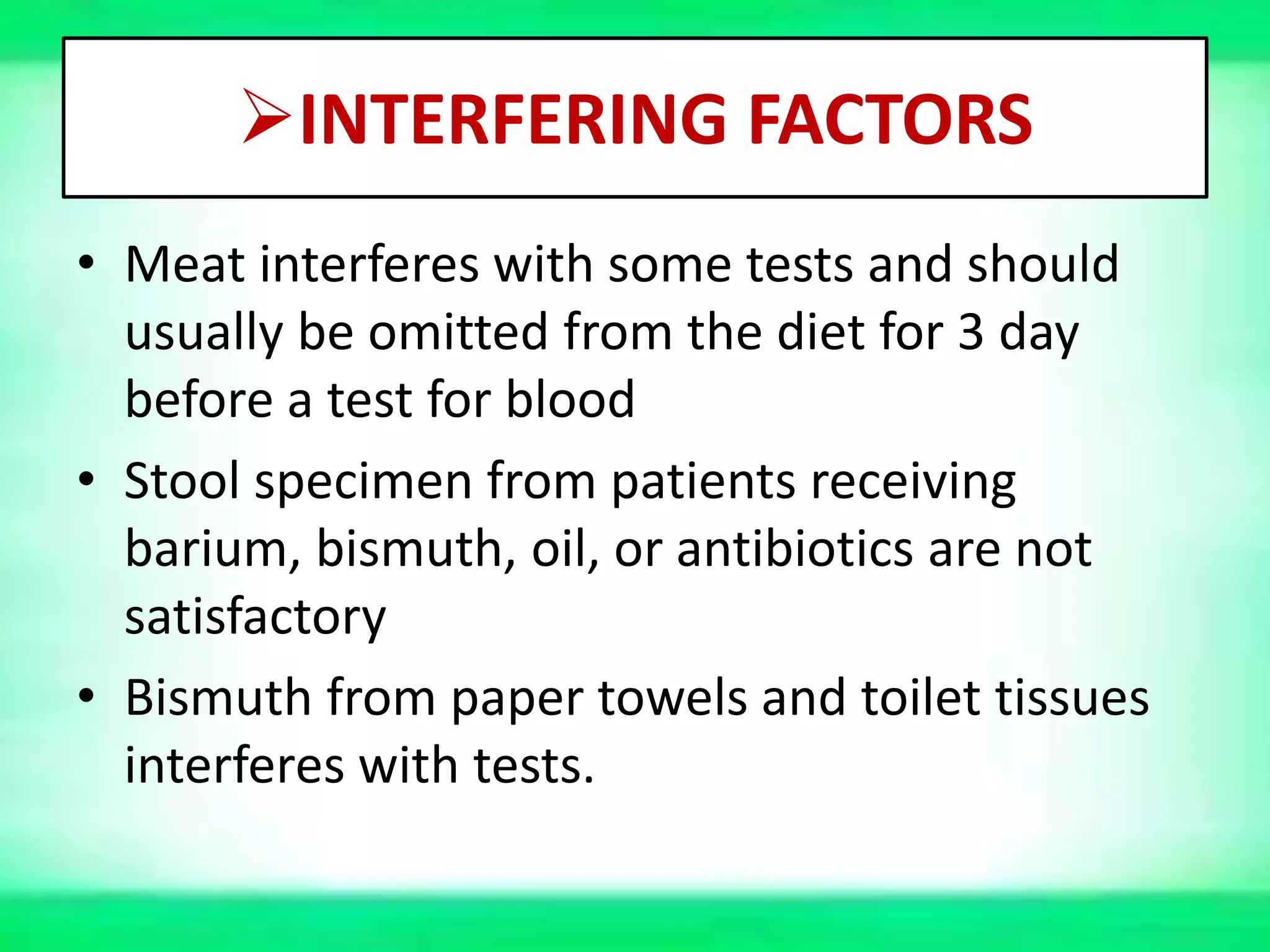 ➢INTERFERING FACTORS

• Meat interferes with some tests and should usually be omitted from the diet for 3 day before a test for blood
• Stool specimen from patients receiving barium, bismuth, oil, or antibiotics are not satisfactory
• Bismuth from paper towels and toilet tissues interferes with tests.